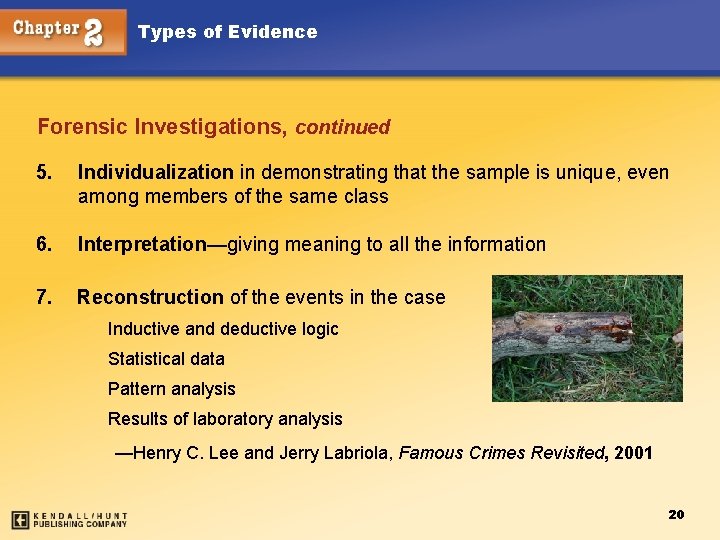 Chapter 2 Types of Evidence

Forensic Investigations, continued

5. Individualization in demonstrating that the sample is unique, even among members of the same class

6. Interpretation—giving meaning to all the information

7. Reconstruction of the events in the case

Inductive and deductive logic

Statistical data

Pattern analysis

Results of laboratory analysis

—Henry C. Lee and Jerry Labriola, Famous Crimes Revisited, 2001

KENDALL/HUNT PUBLISHING COMPANY

20